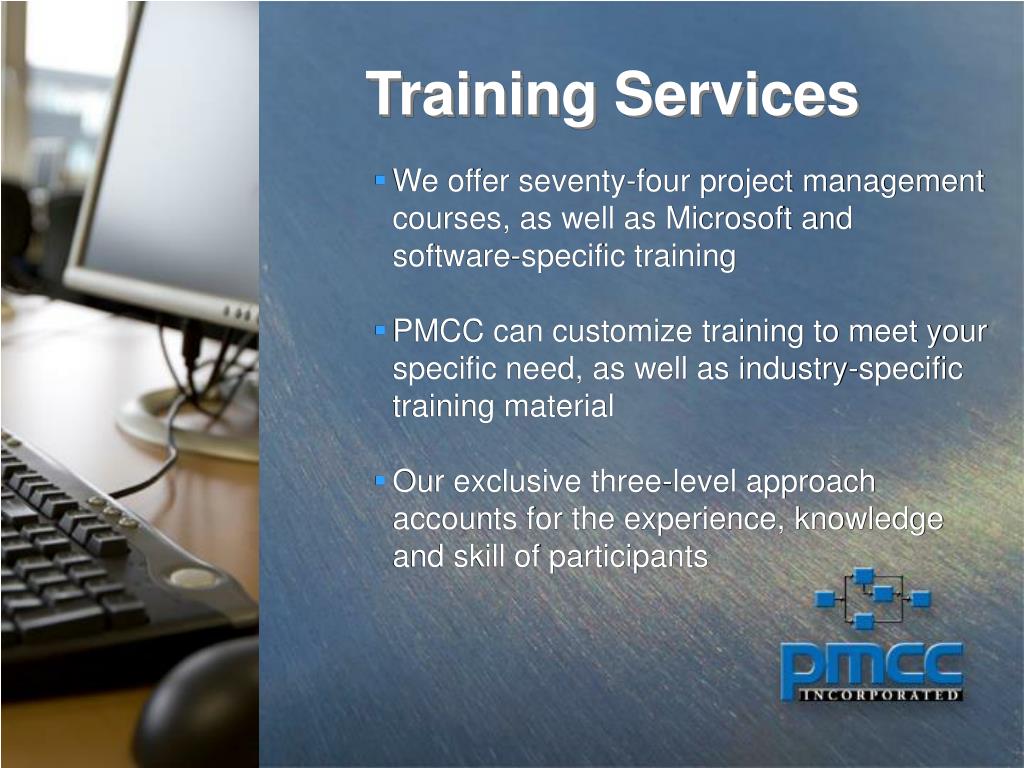 Training Services

We offer seventy-four project management courses, as well as Microsoft and software-specific training

PMCC can customize training to meet your specific need, as well as industry-specific training material

Our exclusive three-level approach accounts for the experience, knowledge and skill of participants

pmcc
INCORPORATED